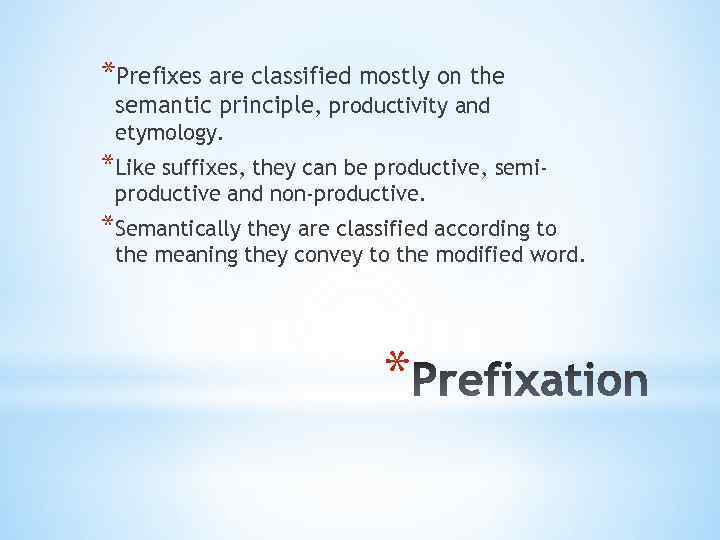 *Prefixes are classified mostly on the semantic principle, productivity and etymology.

*Like suffixes, they can be productive, semi-productive and non-productive.

*Semantically they are classified according to the meaning they convey to the modified word.

*Prefixation